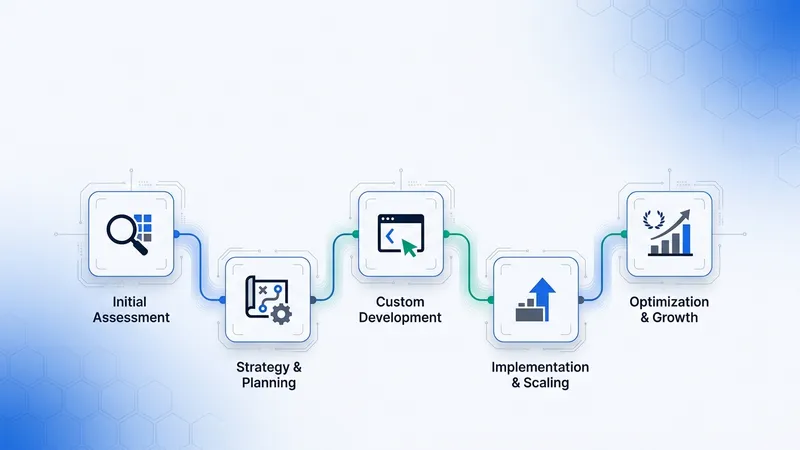 Initial Assessment

Strategy & Planning

Custom Development

Implementation & Scaling

Optimization & Growth